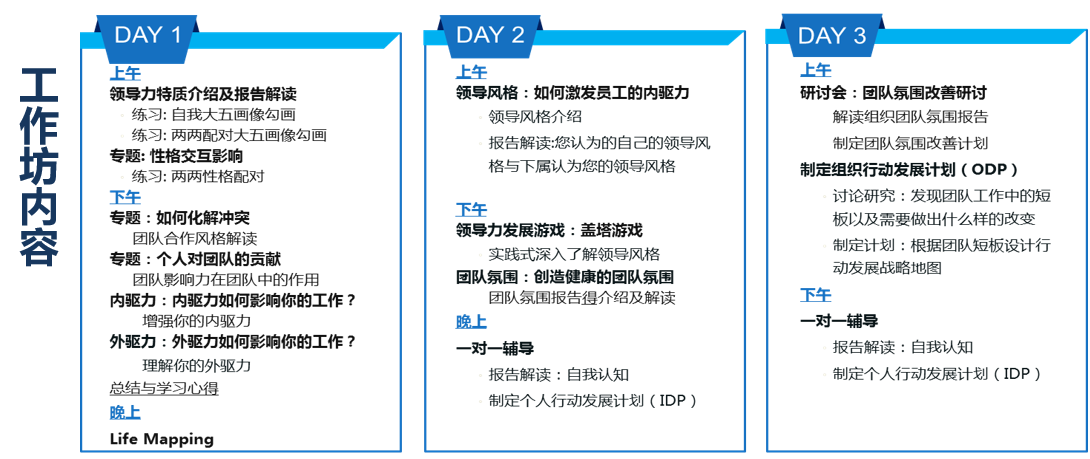 工作坊内容

DAY 1

上午
领导力特质介绍及报告解读
练习: 自我大五画像勾画
练习: 两两配对大五画像勾画
专题: 性格交互影响
练习: 两两性格配对
下午
专题：如何化解冲突
团队合作风格解读
专题：个人对团队的贡献
团队影响力在团队中的作用
内驱力：内驱力如何影响你的工作？
增强你的内驱力
外驱力：外驱力如何影响你的工作？
理解你的外驱力
总结与学习心得
晚上
Life Mapping

DAY 2

上午
领导风格：如何激发员工的内驱力
领导风格介绍
报告解读:您认为的自己的领导风格与下属认为您的领导风格

下午
领导力发展游戏：盖塔游戏
实践式深入了解领导风格
团队氛围：创造健康的团队氛围
团队氛围报告得介绍及解读
晚上
一对一辅导
报告解读：自我认知
制定个人行动发展计划（IDP）

DAY 3

上午
研讨会：团队氛围改善研讨
解读组织团队氛围报告
制定团队氛围改善计划
制定组织行动发展计划（ODP）
讨论研究：发现团队工作中的短板以及需要做出什么样的改变
制定计划：根据团队短板设计行动发展战略地图
下午
一对一辅导
报告解读：自我认知
制定个人行动发展计划（IDP）